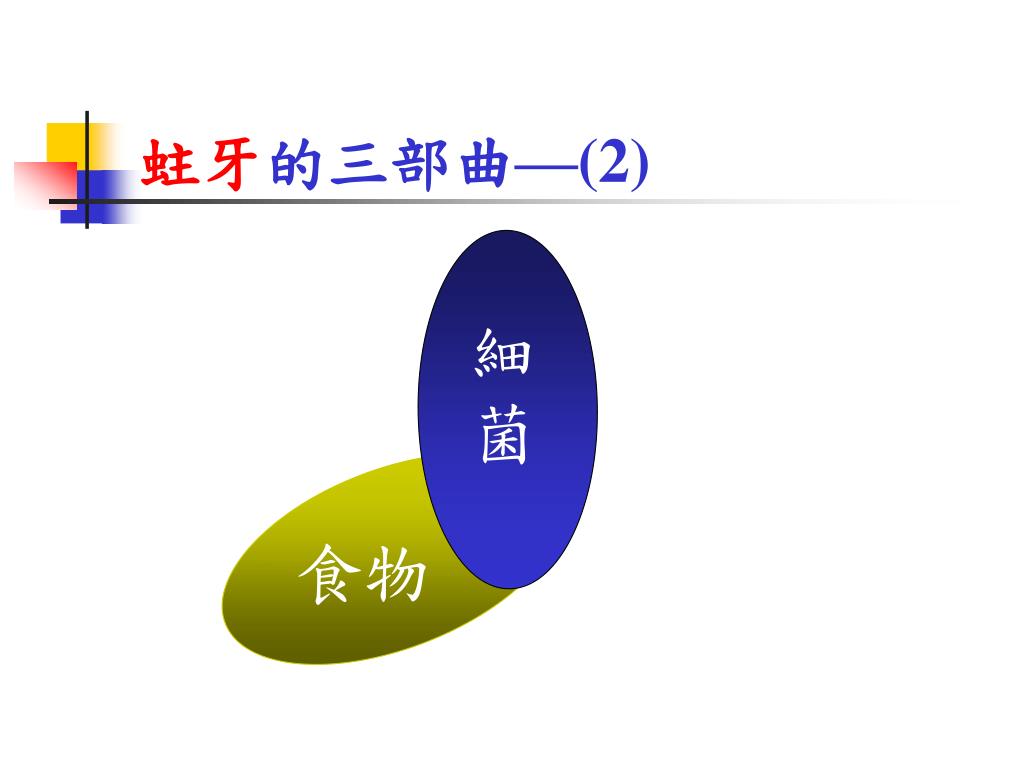 蛀牙的三部曲—(2)

細菌

食物